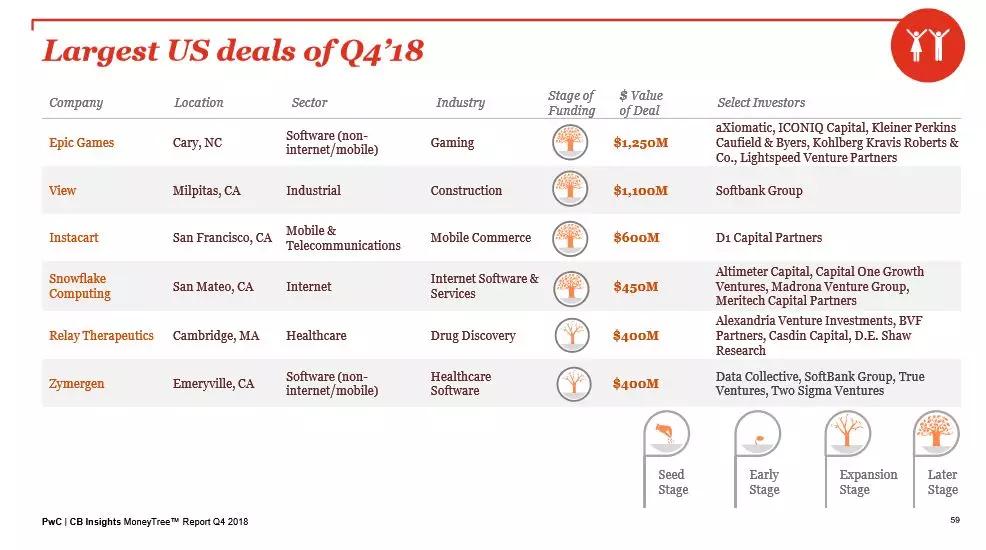 Largest US deals of Q4'18

| Company | Location | Sector | Industry | Stage of Funding | $ Value of Deal | Select Investors |
|---|---|---|---|---|---|---|
| Epic Games | Cary, NC | Software (non-internet/mobile) | Gaming | | $1,250M | aXiomatic, ICONIQ Capital, Kleiner Perkins Caufield & Byers, Kohlberg Kravis Roberts & Co., Lightspeed Venture Partners |
| View | Milpitas, CA | Industrial | Construction | | $1,100M | Softbank Group |
| Instacart | San Francisco, CA | Mobile & Telecommunications | Mobile Commerce | | $600M | D1 Capital Partners |
| Snowflake Computing | San Mateo, CA | Internet | Internet Software & Services | | $450M | Altimeter Capital, Capital One Growth Ventures, Madrona Venture Group, Meritech Capital Partners |
| Relay Therapeutics | Cambridge, MA | Healthcare | Drug Discovery | | $400M | Alexandria Venture Investments, BVF Partners, Casdin Capital, D.E. Shaw Research |
| Zymergen | Emeryville, CA | Software (non-internet/mobile) | Healthcare Software | | $400M | Data Collective, SoftBank Group, True Ventures, Two Sigma Ventures |

Seed Stage
Early Stage
Expansion Stage
Later Stage

PwC | CB Insights MoneyTree™ Report Q4 2018

59